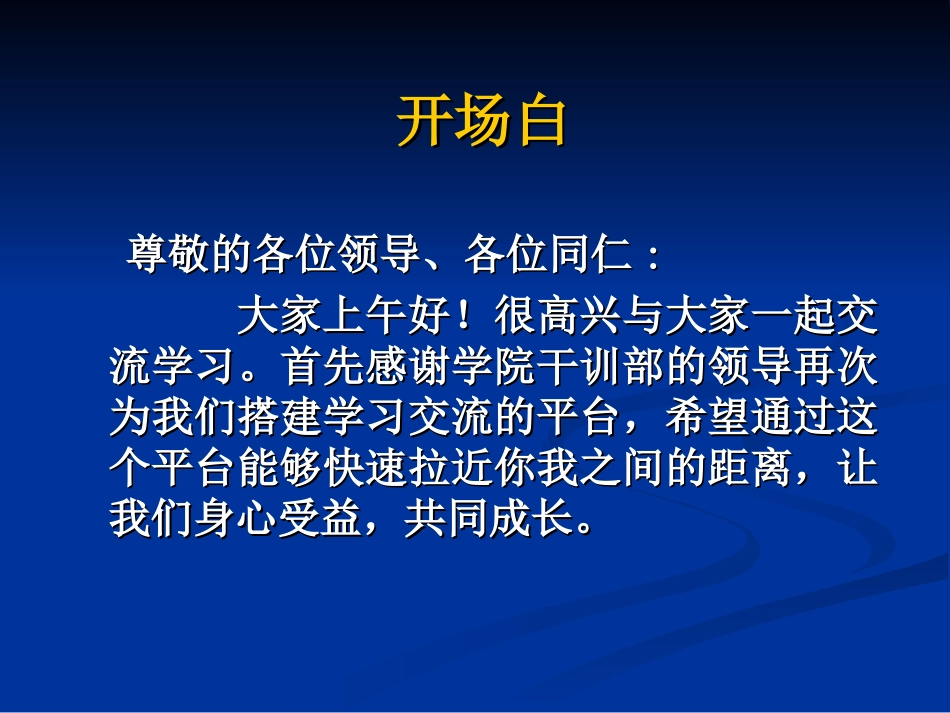 开场白

尊敬的各位领导、各位同仁：

大家上午好！很高兴与大家一起交流学习。首先感谢学院干训部的领导再次为我们搭建学习交流的平台，希望通过这个平台能够快速拉近你我之间的距离，让我们身心受益，共同成长。